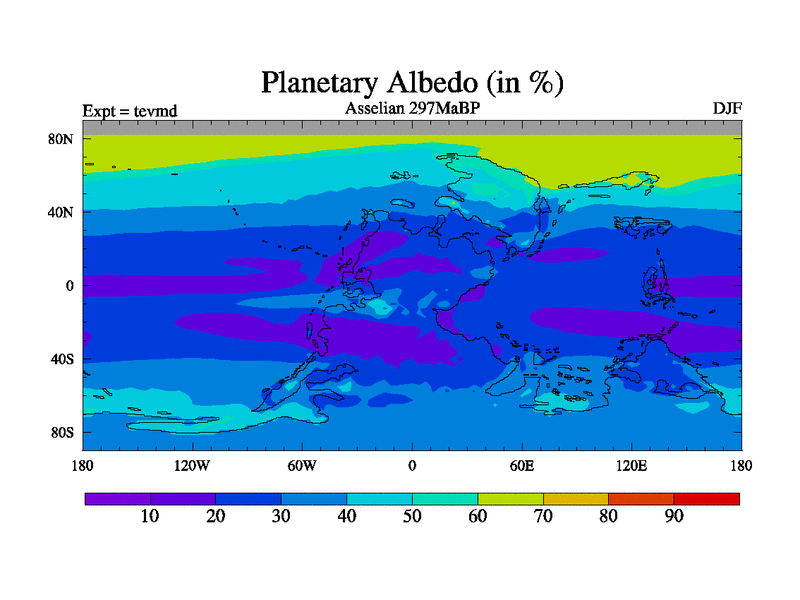 Planetary Albedo (in %)

Expt = tevmd

Asselian 297MaBP

DJF

80N
40N
0
40S
80S

180 120W 60W 0 60E 120E 180

10 20 30 40 50 60 70 80 90